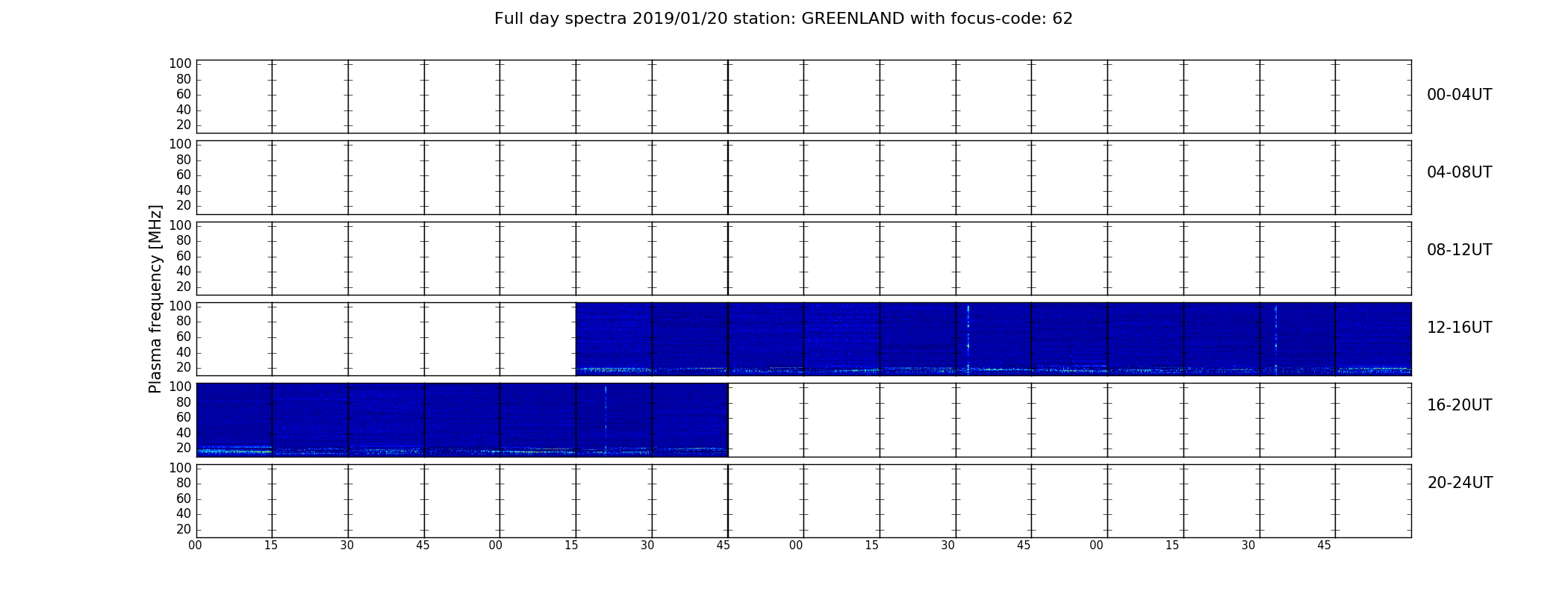 Full day spectra 2019/01/20 station: GREENLAND with focus-code: 62

Plasma frequency [MHz]

100
80
60
40
20

00-04UT

100
80
60
40
20

04-08UT

100
80
60
40
20

08-12UT

100
80
60
40
20

12-16UT

100
80
60
40
20

16-20UT

100
80
60
40
20

20-24UT

00 15 30 45 00 15 30 45 00 15 30 45 00 15 30 45